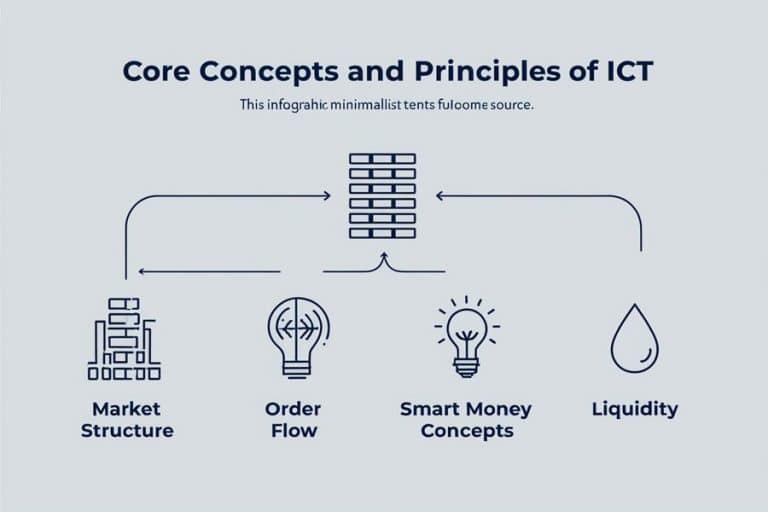 Core Concepts and Principles of ICT

This infograhic minimallist tents fuloome source.

Market Structure

Order Flow

Smart Money Concepts

Liquidity